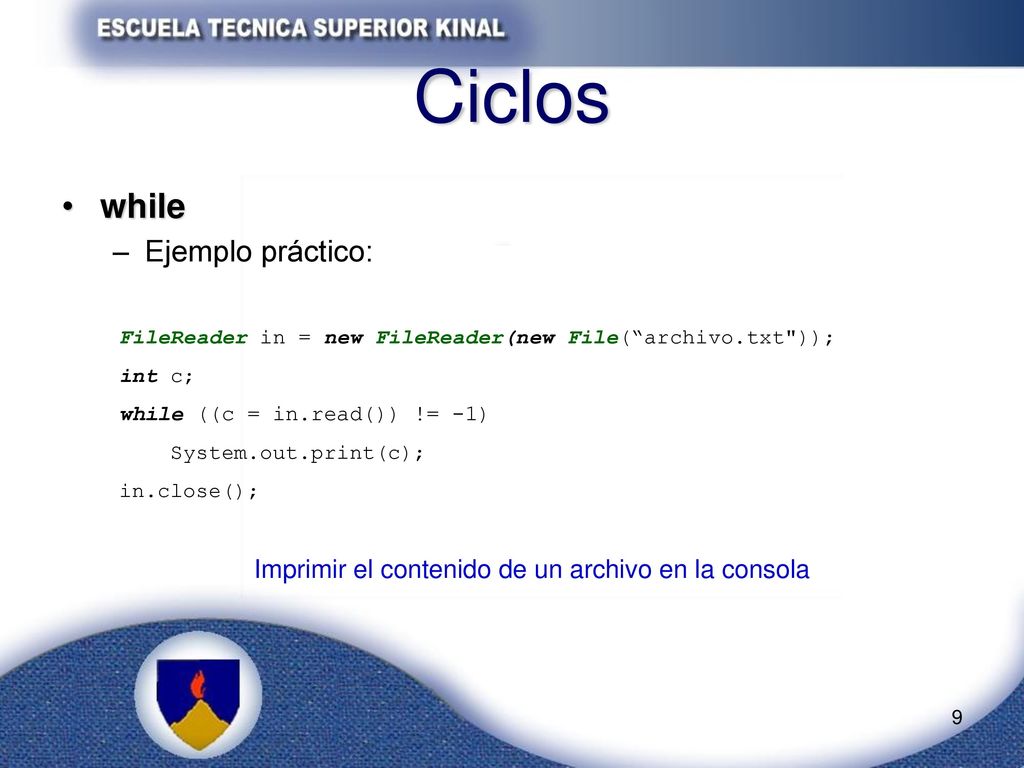 ESCUELA TECNICA SUPERIOR KINAL

Ciclos

• while

– Ejemplo práctico:

FileReader in = new FileReader(new File(“archivo.txt"));
int c;
while ((c = in.read()) != -1)
    System.out.print(c);
in.close();

Imprimir el contenido de un archivo en la consola

9